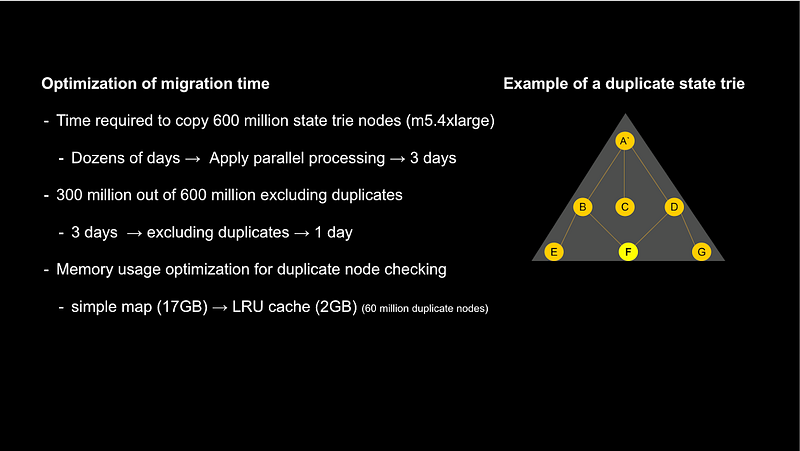 Optimization of migration time

- Time required to copy 600 million state trie nodes (m5.4xlarge)

- Dozens of days → Apply parallel processing → 3 days

- 300 million out of 600 million excluding duplicates

- 3 days → excluding duplicates → 1 day

- Memory usage optimization for duplicate node checking

- simple map (17GB) → LRU cache (2GB) (60 million duplicate nodes)

Example of a duplicate state trie

A`

B C D

E F G